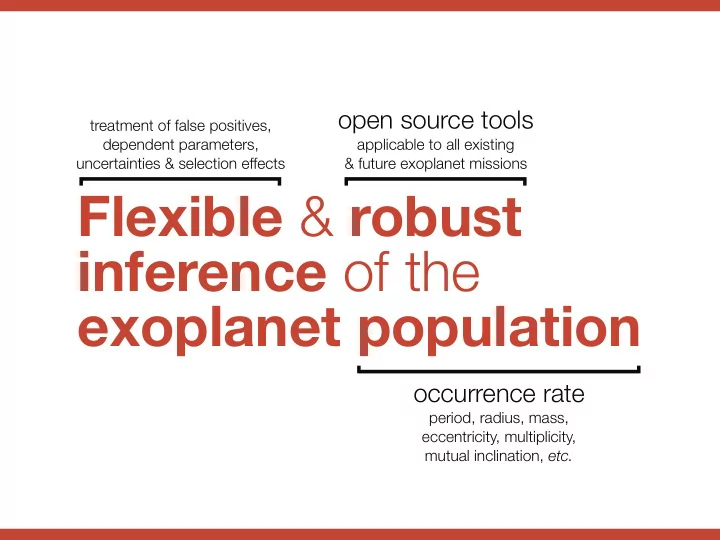 treatment of false positives, dependent parameters, uncertainties & selection effects

open source tools
applicable to all existing & future exoplanet missions

Flexible & robust inference of the exoplanet population

occurrence rate
period, radius, mass, eccentricity, multiplicity, mutual inclination, etc.